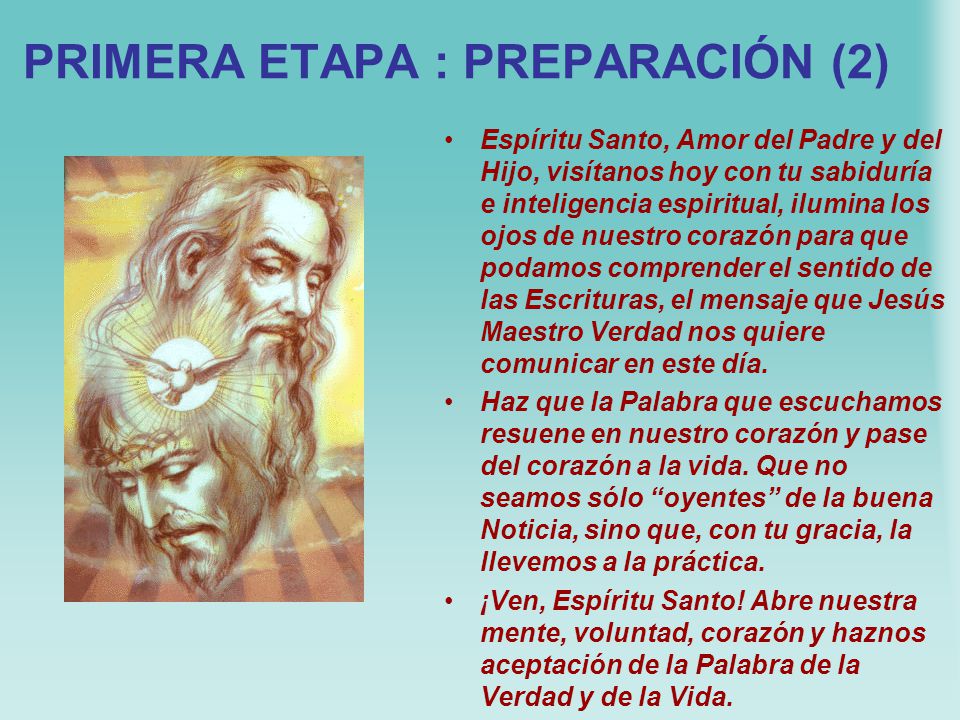 PRIMERA ETAPA : PREPARACIÓN (2)

• Espíritu Santo, Amor del Padre y del Hijo, visítanos hoy con tu sabiduría e inteligencia espiritual, ilumina los ojos de nuestro corazón para que podamos comprender el sentido de las Escrituras, el mensaje que Jesús Maestro Verdad nos quiere comunicar en este día.

• Haz que la Palabra que escuchamos resuene en nuestro corazón y pase del corazón a la vida. Que no seamos sólo “oyentes” de la buena Noticia, sino que, con tu gracia, la llevemos a la práctica.

• ¡Ven, Espíritu Santo! Abre nuestra mente, voluntad, corazón y haznos aceptación de la Palabra de la Verdad y de la Vida.